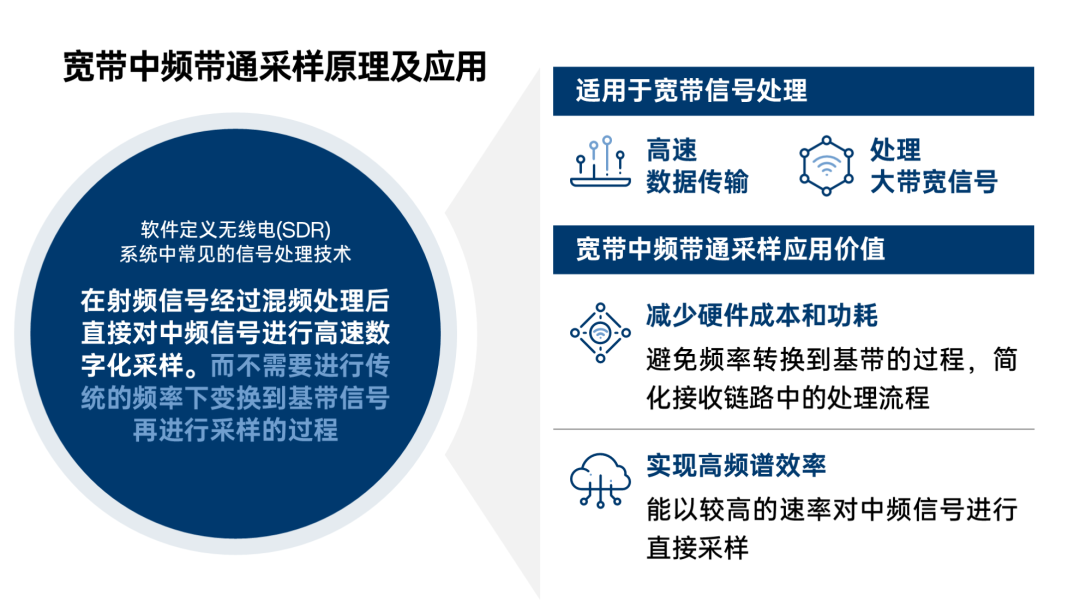 宽带中频带通采样原理及应用

软件定义无线电(SDR)系统中常见的信号处理技术

在射频信号经过混频处理后直接对中频信号进行高速数字化采样。而不需要进行传统的频率下变换到基带信号再进行采样的过程

适用于宽带信号处理

高速数据传输

处理大带宽信号

宽带中频带通采样应用价值

减少硬件成本和功耗

避免频率转换到基带的过程，简化接收链路中的处理流程

实现高频谱效率

能以较高的速率对中频信号进行直接采样